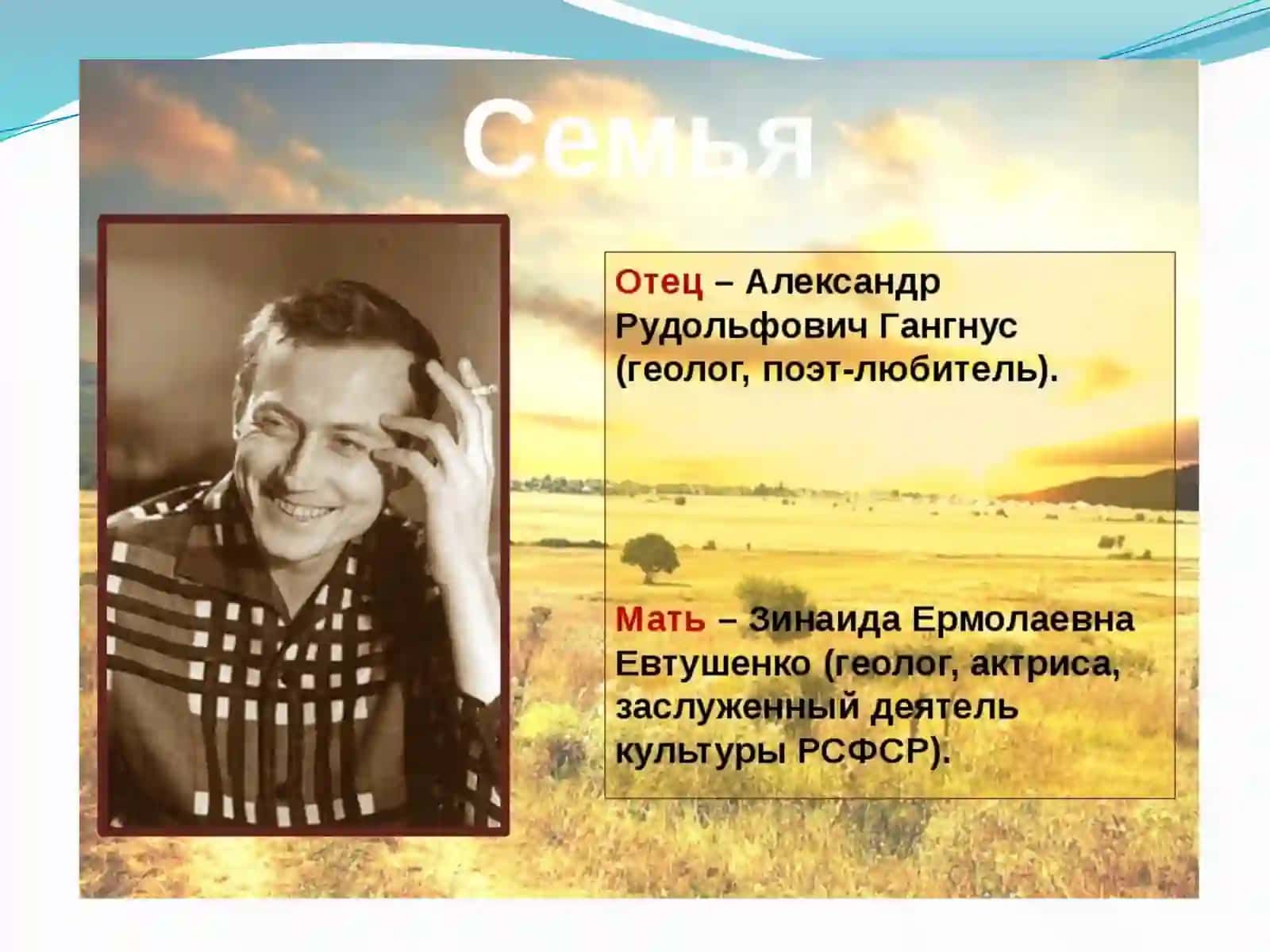 Семья

Отец – Александр Рудольфович Гангнус (геолог, поэт-любитель).

Мать – Зинаида Ермолаевна Евтушенко (геолог, актриса, заслуженный деятель культуры РСФСР).